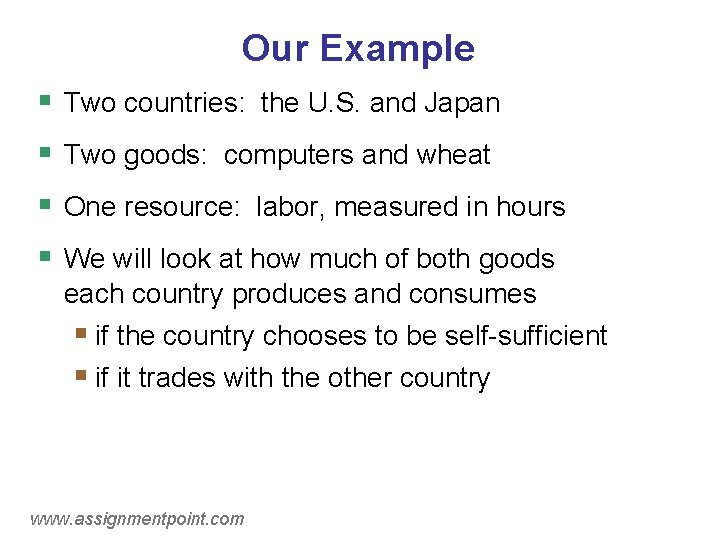 Our Example

Two countries: the U.S. and Japan

Two goods: computers and wheat

One resource: labor, measured in hours

We will look at how much of both goods each country produces and consumes

if the country chooses to be self-sufficient

if it trades with the other country

www.assignmentpoint.com